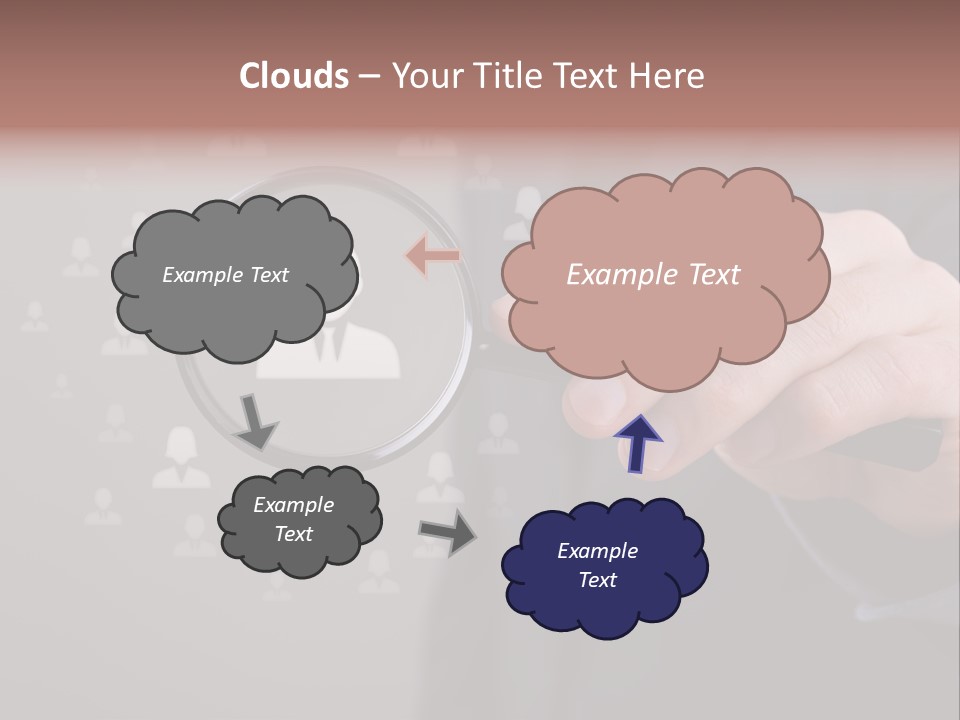 Clouds – Your Title Text Here

Example Text

Example Text

Example Text

Example Text